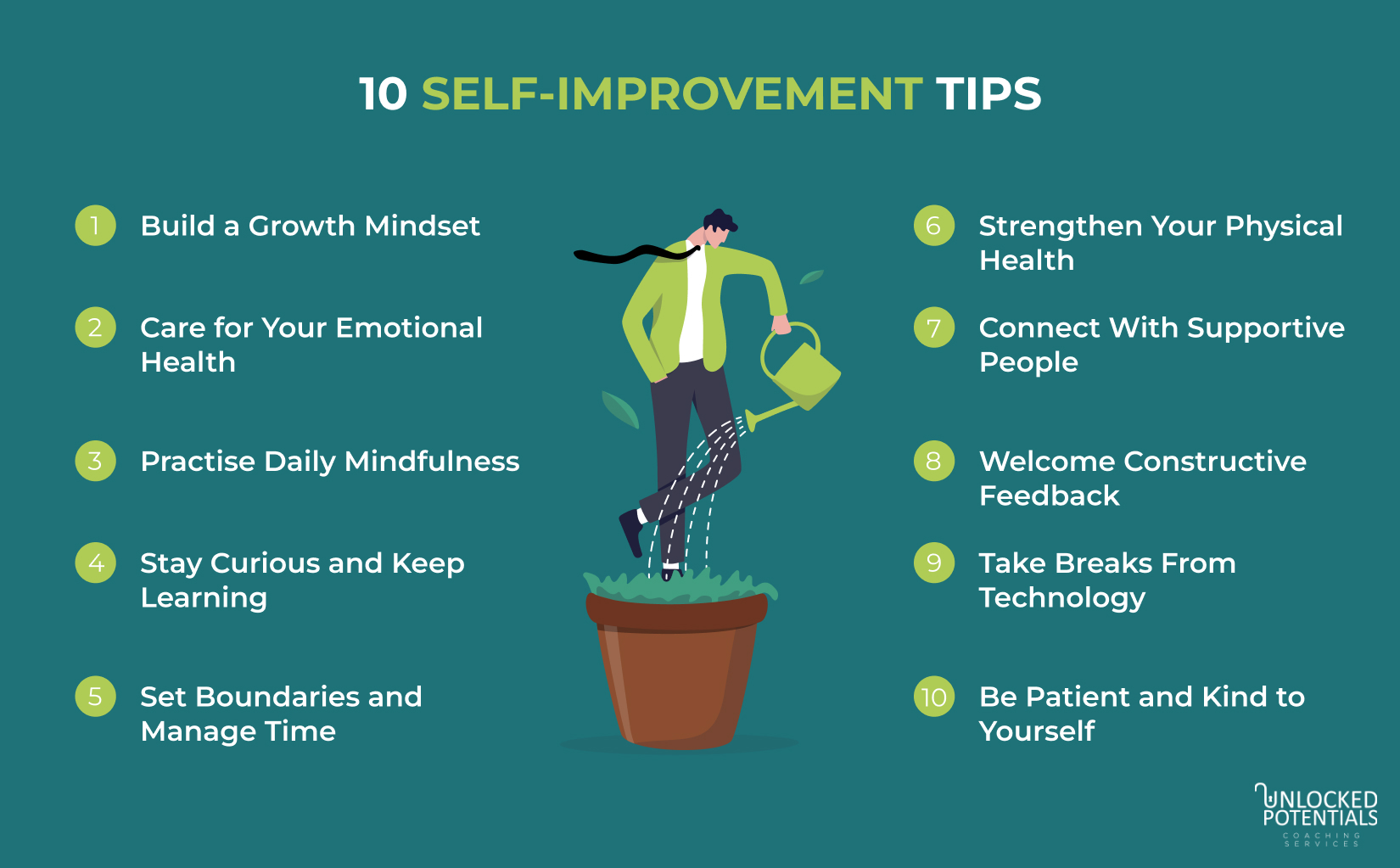 10 SELF-IMPROVEMENT TIPS

1 Build a Growth Mindset

2 Care for Your Emotional Health

3 Practise Daily Mindfulness

4 Stay Curious and Keep Learning

5 Set Boundaries and Manage Time

6 Strengthen Your Physical Health

7 Connect With Supportive People

8 Welcome Constructive Feedback

9 Take Breaks From Technology

10 Be Patient and Kind to Yourself

UNLOCKED POTENTIALS
COACHING SERVICES